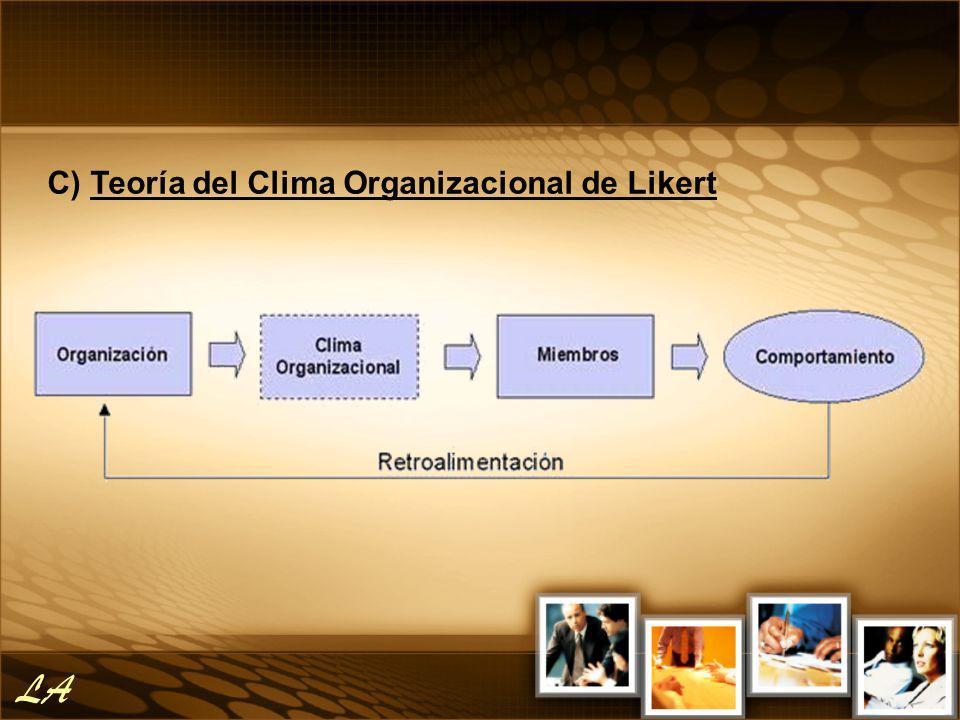 C) Teoría del Clima Organizacional de Likert

Organización

Clima Organizacional

Miembros

Comportamiento

Retroalimentación

LA